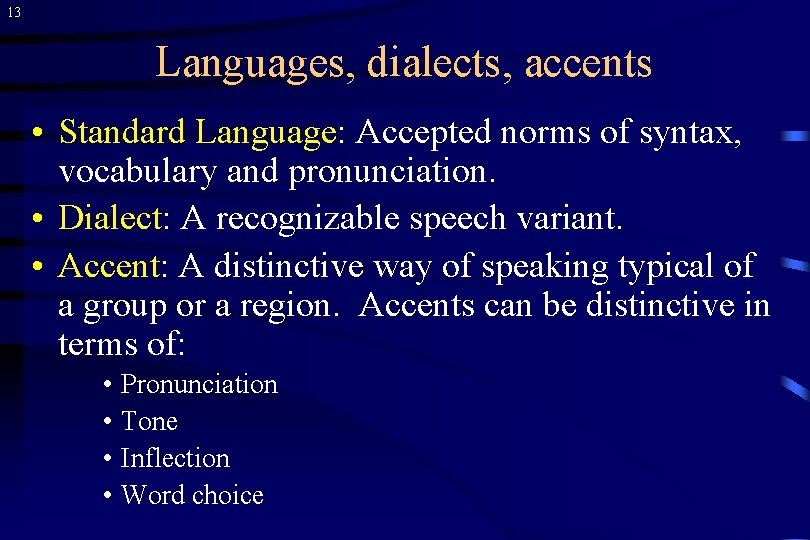 13

Languages, dialects, accents

• Standard Language: Accepted norms of syntax, vocabulary and pronunciation.
• Dialect: A recognizable speech variant.
• Accent: A distinctive way of speaking typical of a group or a region. Accents can be distinctive in terms of:
  • Pronunciation
  • Tone
  • Inflection
  • Word choice